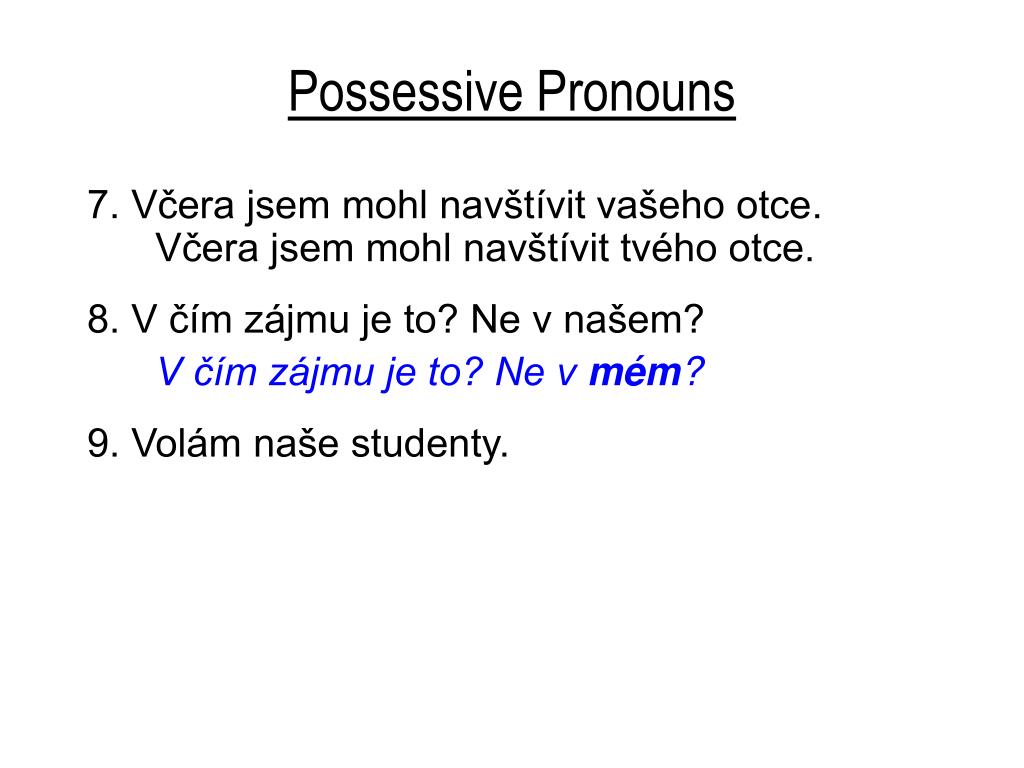 Possessive Pronouns

7. Včera jsem mohl navštívit vašeho otce.
Včera jsem mohl navštívit tvého otce.

8. V čím zájmu je to? Ne v našem?
V čím zájmu je to? Ne v mém?

9. Volám naše studenty.